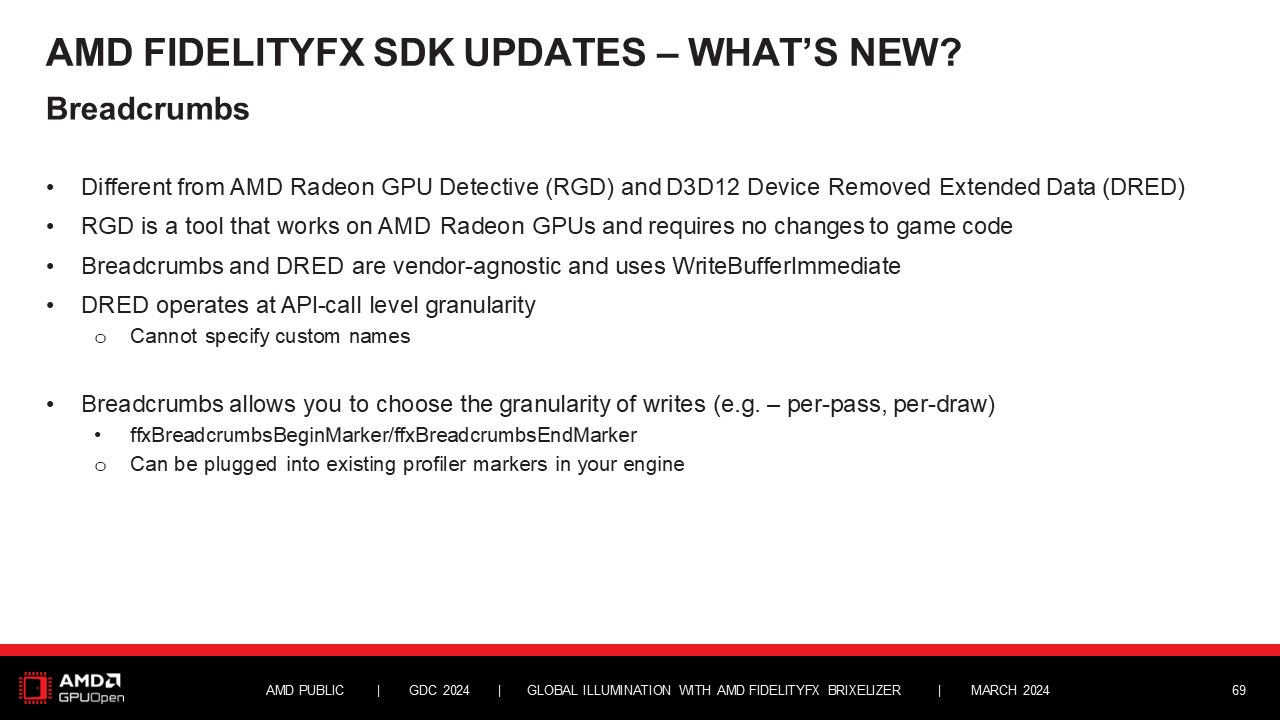 AMD FIDELITYFX SDK UPDATES – WHAT'S NEW?

Breadcrumbs

• Different from AMD Radeon GPU Detective (RGD) and D3D12 Device Removed Extended Data (DRED)
• RGD is a tool that works on AMD Radeon GPUs and requires no changes to game code
• Breadcrumbs and DRED are vendor-agnostic and uses WriteBufferImmediate
• DRED operates at API-call level granularity
  o Cannot specify custom names

• Breadcrumbs allows you to choose the granularity of writes (e.g. – per-pass, per-draw)
  • ffxBreadcrumbsBeginMarker/ffxBreadcrumbsEndMarker
  o Can be plugged into existing profiler markers in your engine

AMD GPUOpen

AMD PUBLIC | GDC 2024 | GLOBAL ILLUMINATION WITH AMD FIDELITYFX BRIXELIZER | MARCH 2024

69